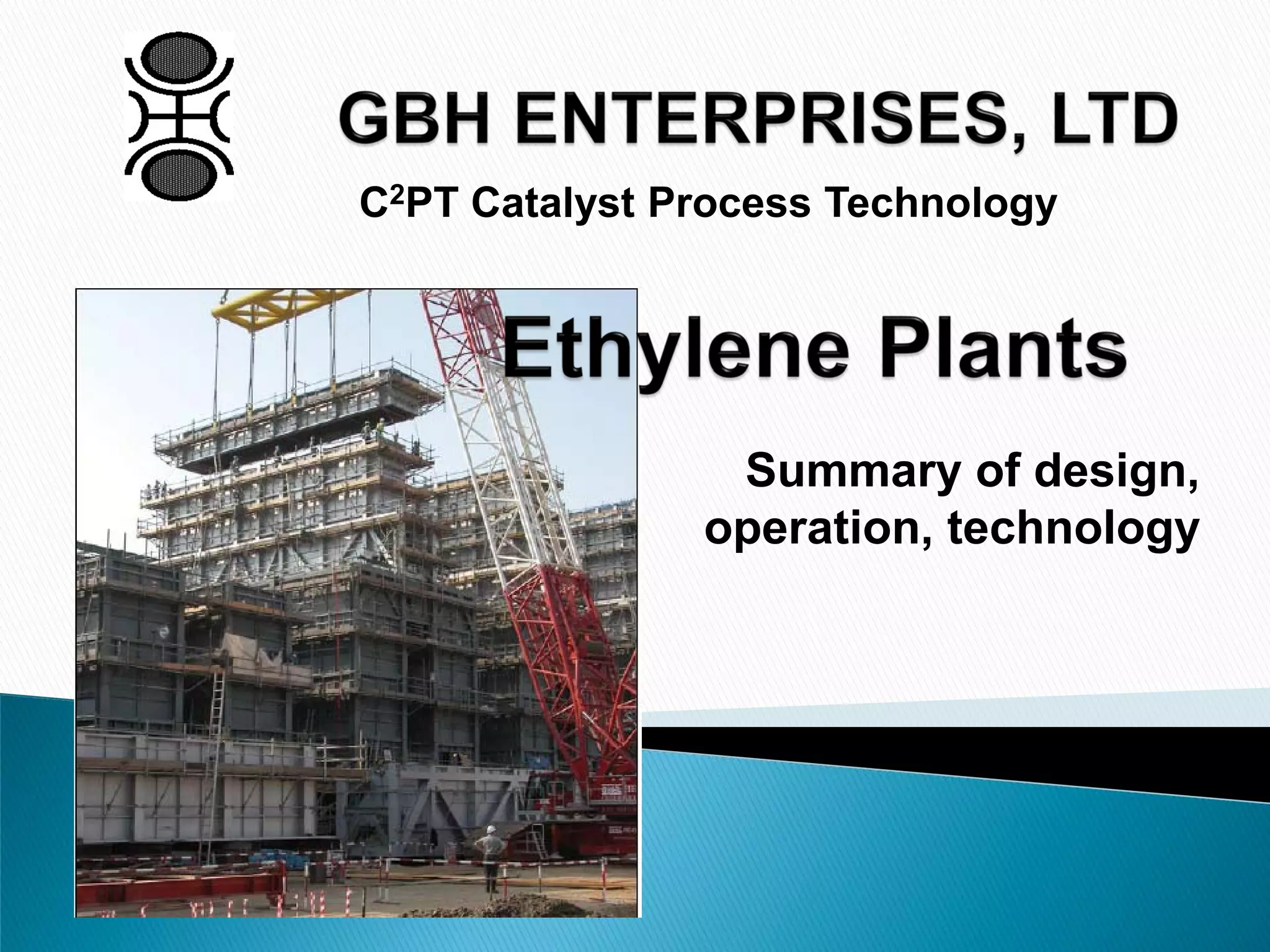 GBH ENTERPRISES, LTD

C$^2$PT Catalyst Process Technology

Ethylene Plants

Summary of design, operation, technology